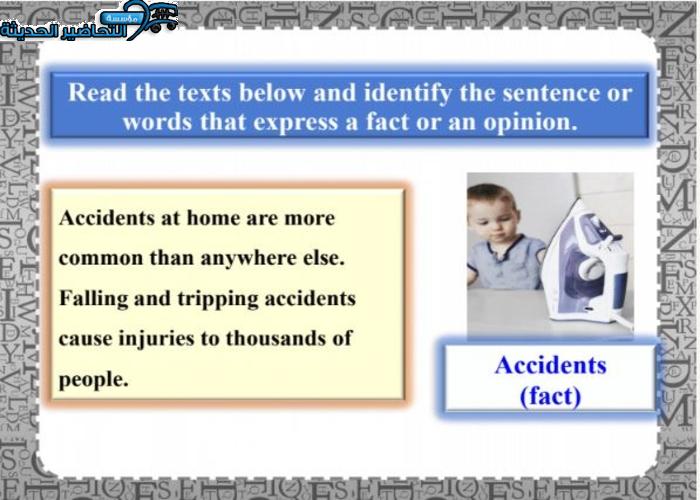 مؤسسة التحاضير الحديثة

Read the texts below and identify the sentence or words that express a fact or an opinion.

Accidents at home are more common than anywhere else. Falling and tripping accidents cause injuries to thousands of people.

Accidents (fact)